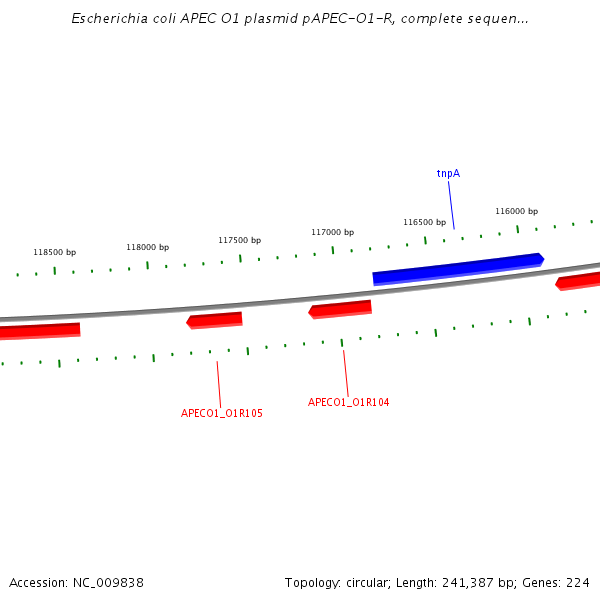 Escherichia coli APEC O1 plasmid pAPEC-O1-R, complete sequen...

tnpA

118500 bp 118000 bp 117500 bp 117000 bp 116500 bp 116000 bp

APECO1_O1R105 APECO1_O1R104

Accession: NC_009838

Topology: circular; Length: 241,387 bp; Genes: 224